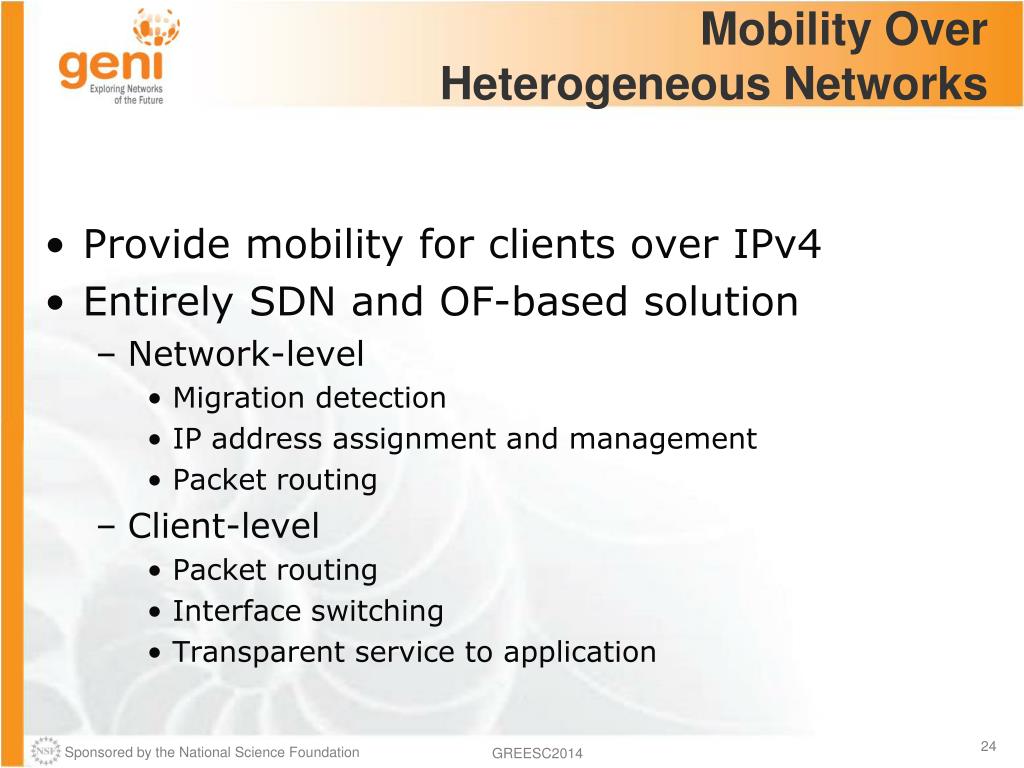 geni
Exploring Networks of the Future

Mobility Over Heterogeneous Networks

• Provide mobility for clients over IPv4
• Entirely SDN and OF-based solution
– Network-level
• Migration detection
• IP address assignment and management
• Packet routing
– Client-level
• Packet routing
• Interface switching
• Transparent service to application

NSF Sponsored by the National Science Foundation GREESC2014 24